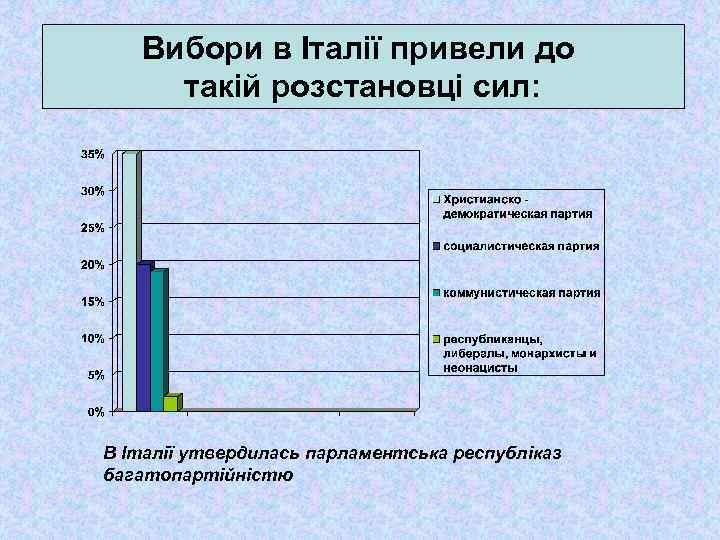 Вибори в Італії привели до такій розстановці сил:

35%
30%
25%
20%
15%
10%
5%
0%

Христианско - демократическая партия
социалистическая партия
коммунистическая партия
республиканцы, либералы, монархисты и неонацисты

В Італії утвердилась парламентська республіказ багатопартійністю